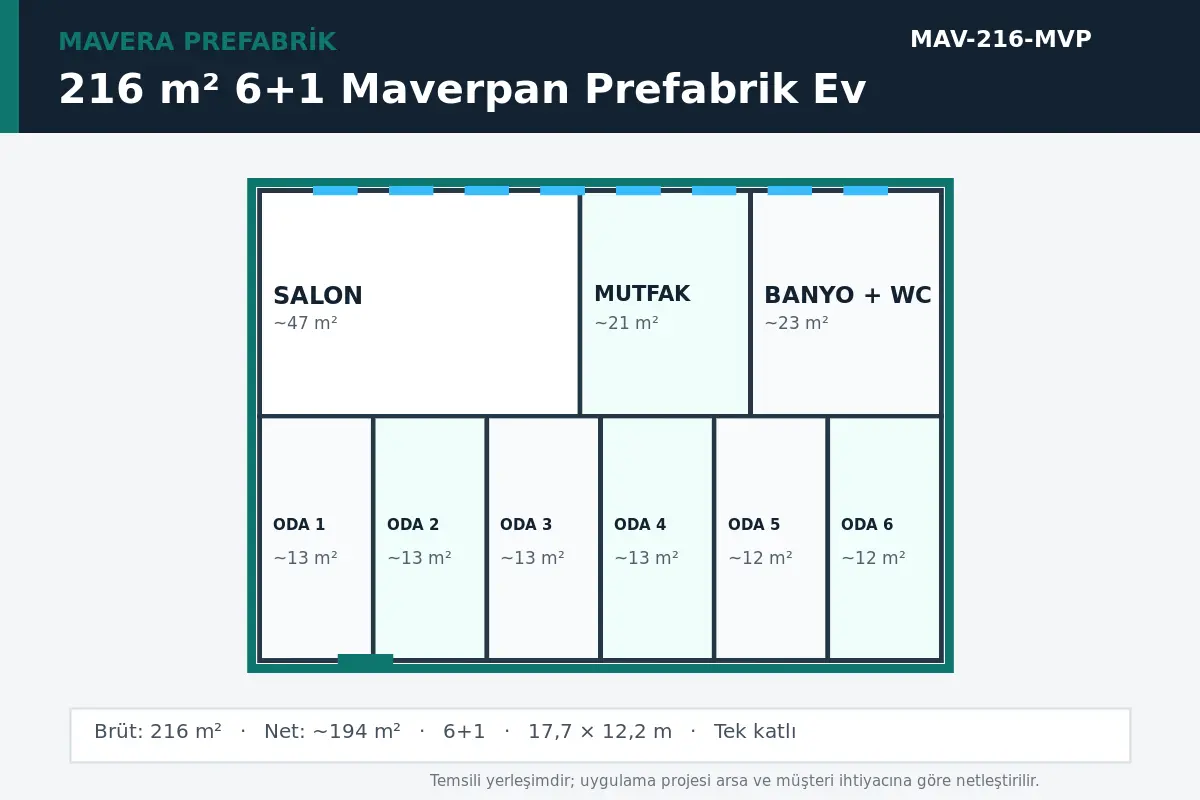 MAVERA PREFABRİK

MAV-216-MVP

216 m² 6+1 Maverpan Prefabrik Ev

SALON
~47 m²

MUTFAK
~21 m²

BANYO + WC
~23 m²

ODA 1
~13 m²

ODA 2
~13 m²

ODA 3
~13 m²

ODA 4
~13 m²

ODA 5
~12 m²

ODA 6
~12 m²

Brüt: 216 m² · Net: ~194 m² · 6+1 · 17,7 × 12,2 m · Tek katlı

Temsili yerleşimdir; uygulama projesi arsa ve müşteri ihtiyacına göre netleştirilir.